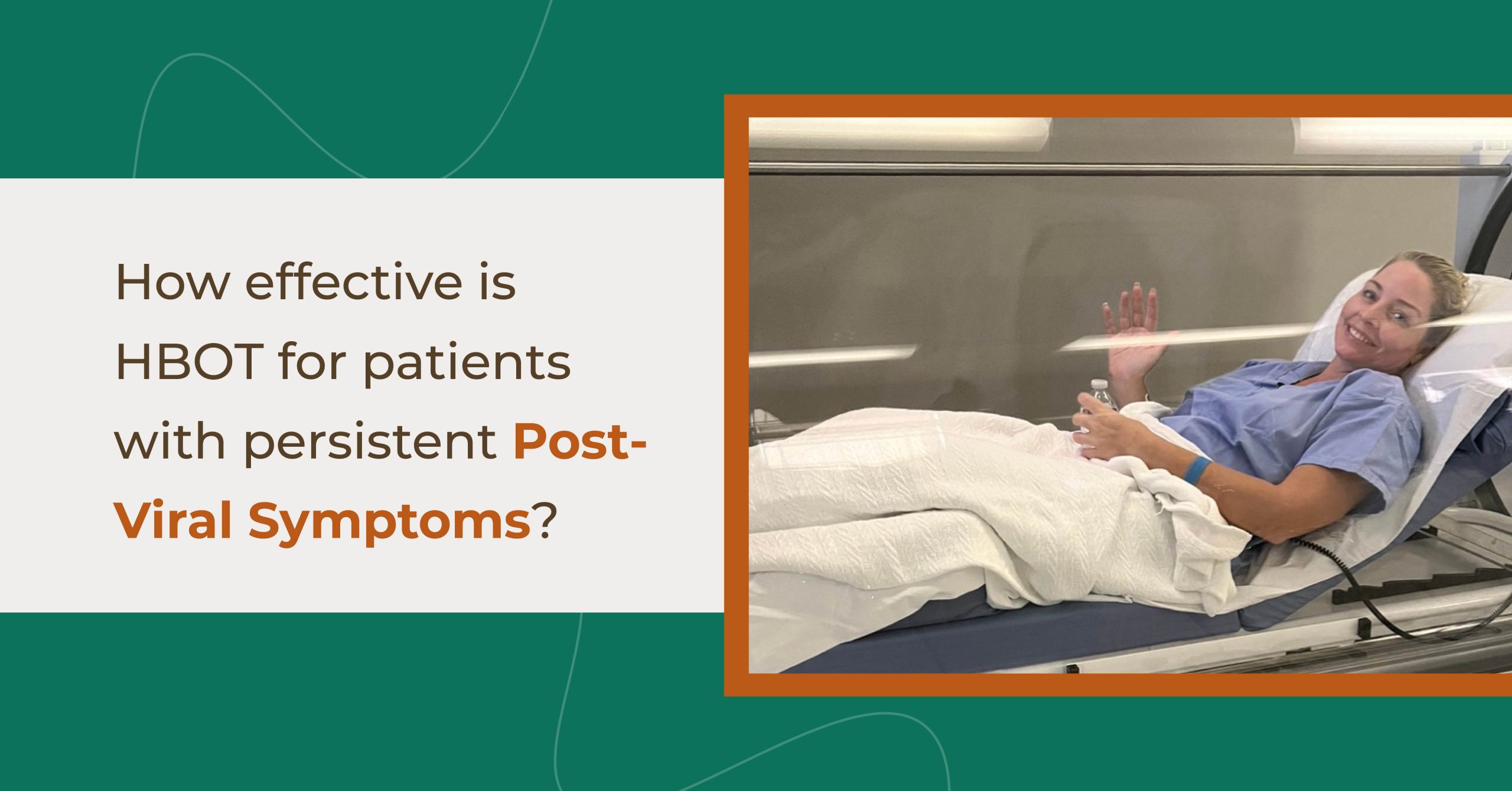 How effective is HBOT for patients with persistent Post-Viral Symptoms?